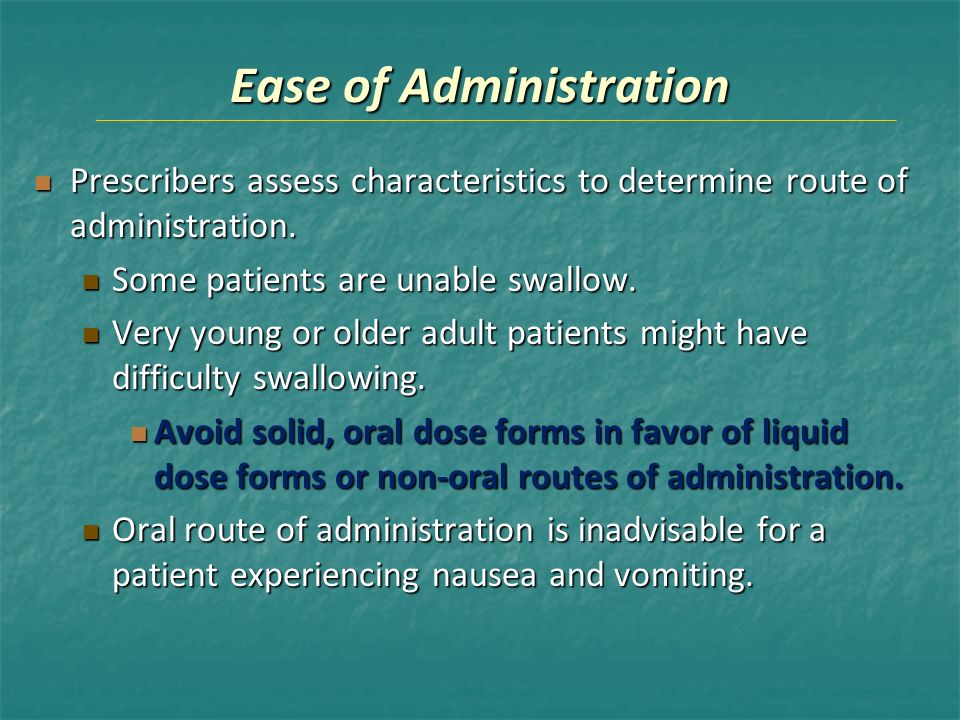 Ease of Administration

Prescribers assess characteristics to determine route of administration.

Some patients are unable swallow.

Very young or older adult patients might have difficulty swallowing.

Avoid solid, oral dose forms in favor of liquid dose forms or non-oral routes of administration.

Oral route of administration is inadvisable for a patient experiencing nausea and vomiting.